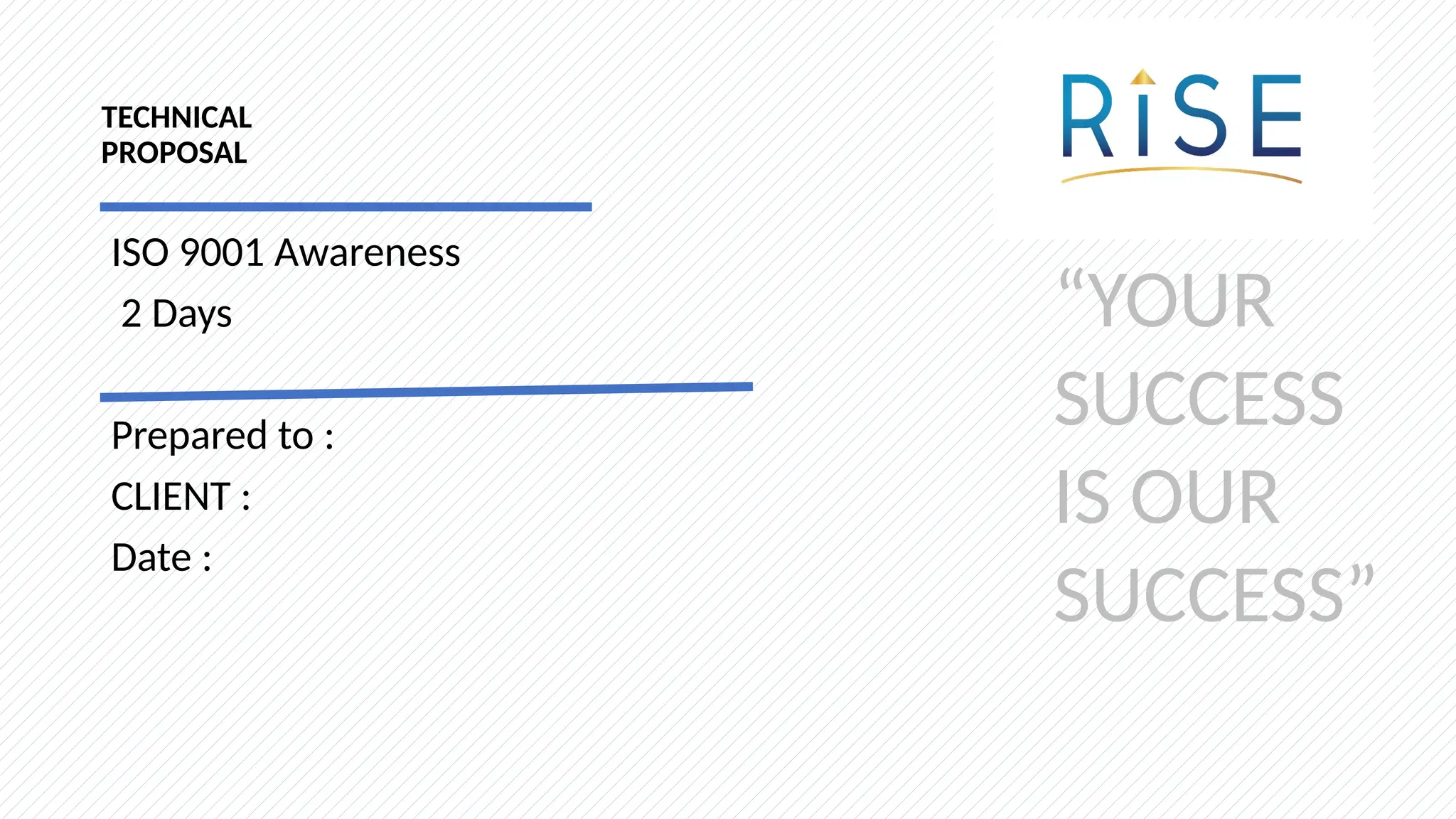 TECHNICAL PROPOSAL

ISO 9001 Awareness

2 Days

Prepared to :

CLIENT :

Date :

RISE

“YOUR SUCCESS IS OUR SUCCESS”